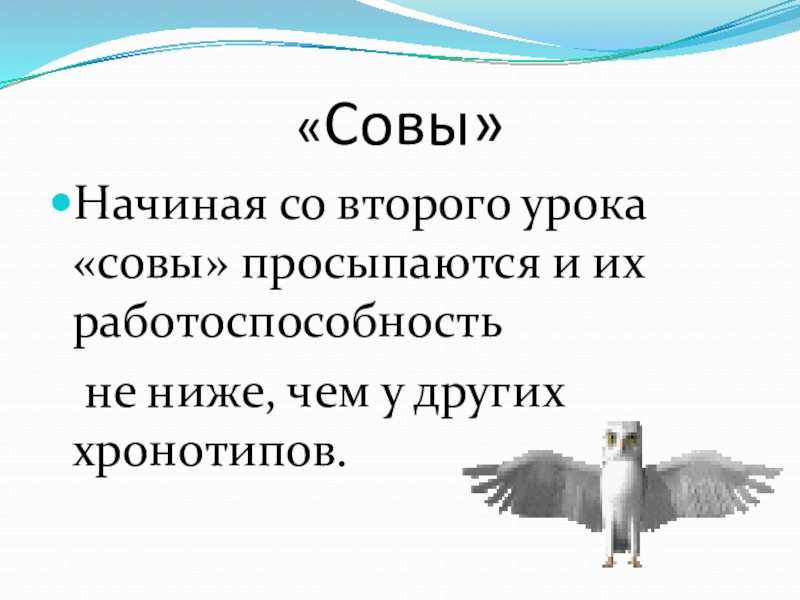 «Совы»

Начиная со второго урока «совы» просыпаются и их работоспособность

не ниже, чем у других хронотипов.